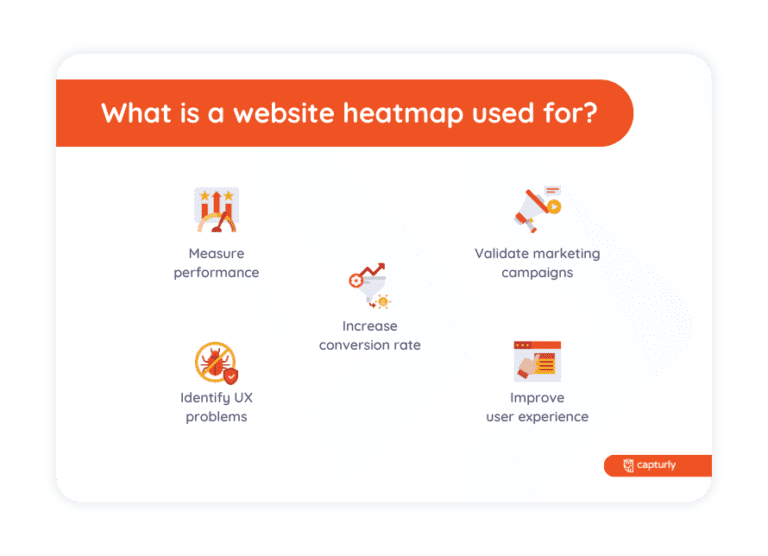 What is a website heatmap used for?

Measure performance

Validate marketing campaigns

Increase conversion rate

Identify UX problems

Improve user experience

capturly